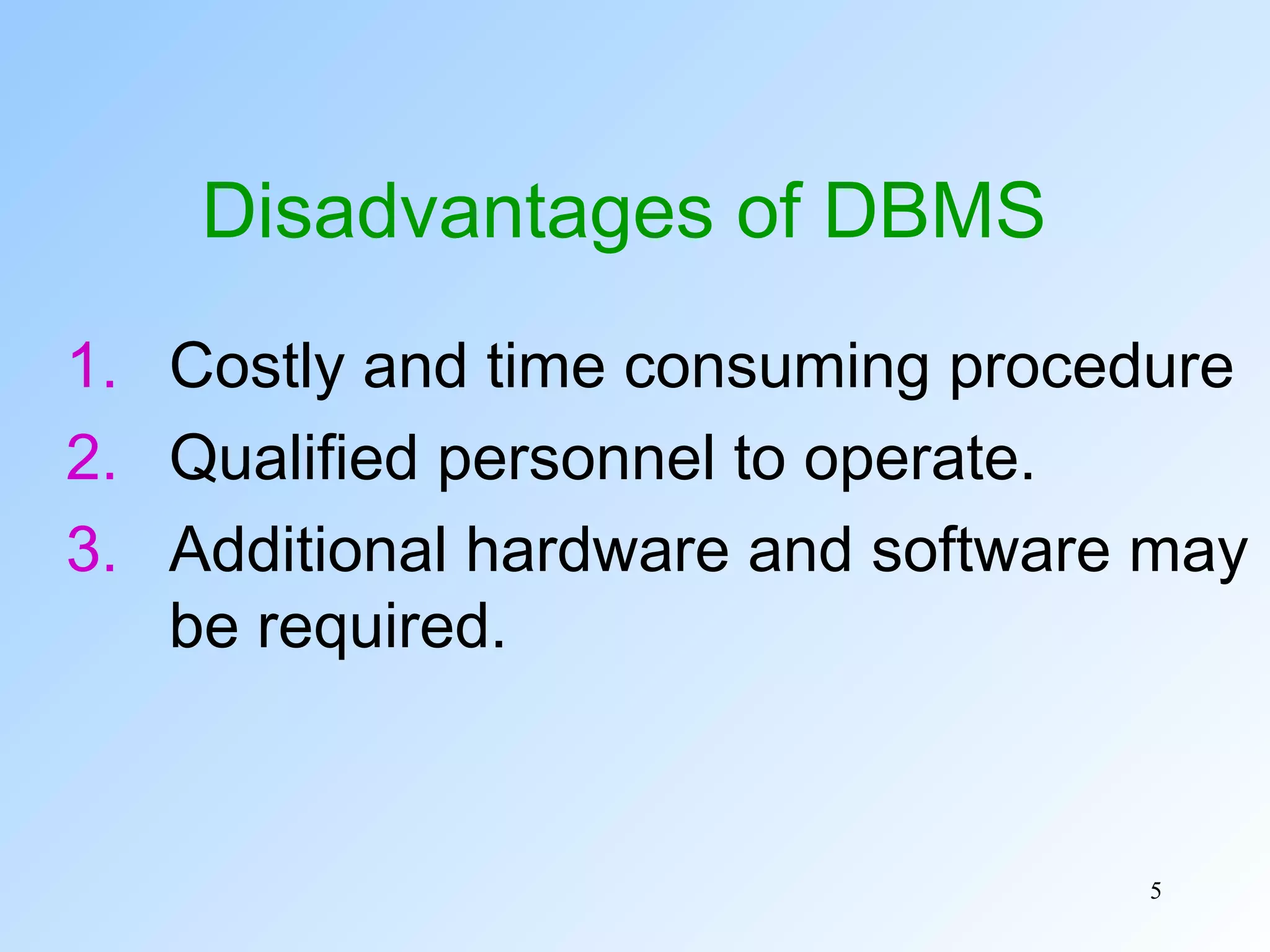 Disadvantages of DBMS

1. Costly and time consuming procedure
2. Qualified personnel to operate.
3. Additional hardware and software may be required.

5